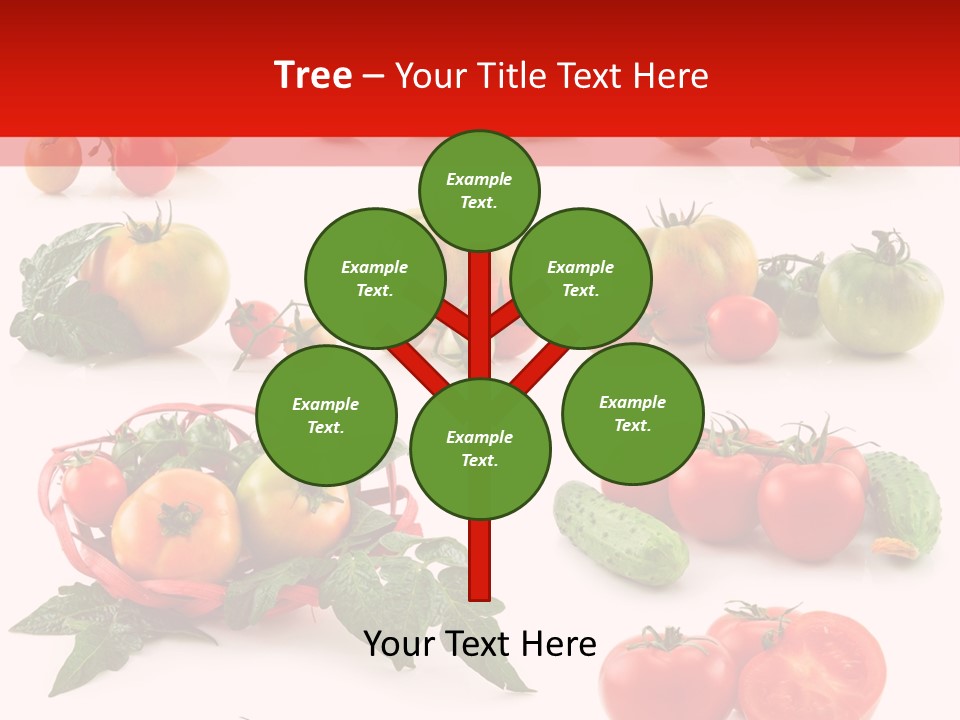 Tree – Your Title Text Here

Example Text.

Example Text.

Example Text.

Example Text.

Example Text.

Example Text.

Your Text Here